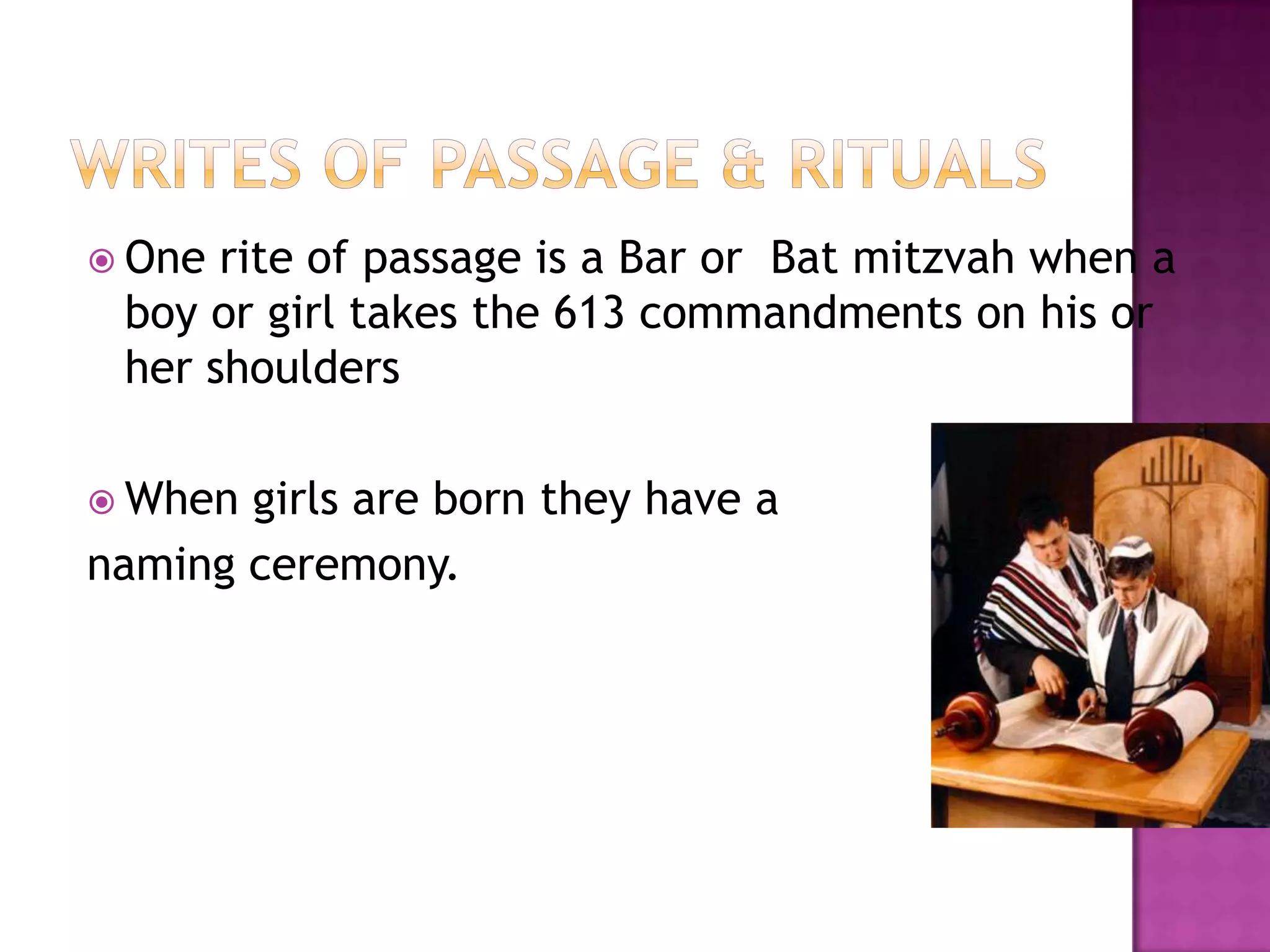 WRITES OF PASSAGE & RITUALS

One rite of passage is a Bar or  Bat mitzvah when a boy or girl takes the 613 commandments on his or her shoulders

When girls are born they have a naming ceremony.